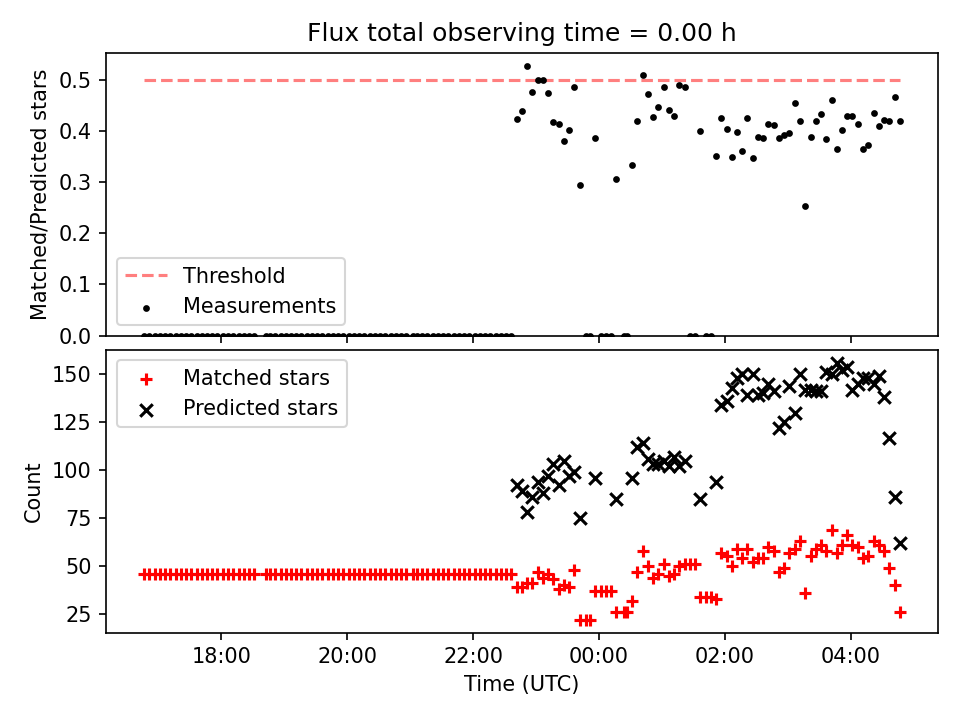 Flux total observing time = 0.00 h

Matched/Predicted stars

0.5
0.4
0.3
0.2
0.1
0.0

Threshold
Measurements

Count

150
125
100
75
50
25

Matched stars
Predicted stars

18:00
20:00
22:00
00:00
02:00
04:00

Time (UTC)